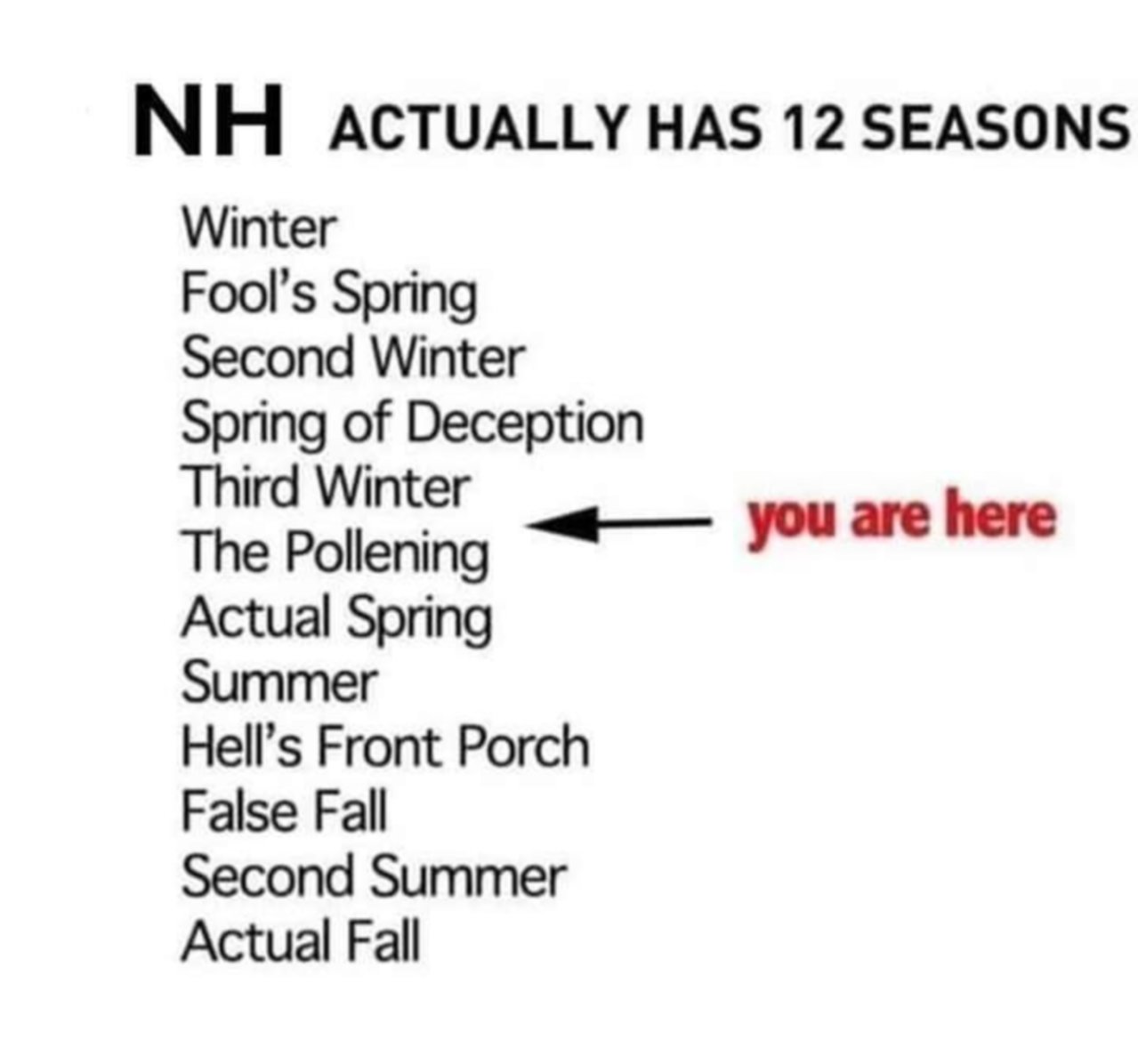 NH ACTUALLY HAS 12 SEASONS

Winter
Fool's Spring
Second Winter
Spring of Deception
Third Winter
The Pollening
Actual Spring
Summer
Hell's Front Porch
False Fall
Second Summer
Actual Fall

you are here